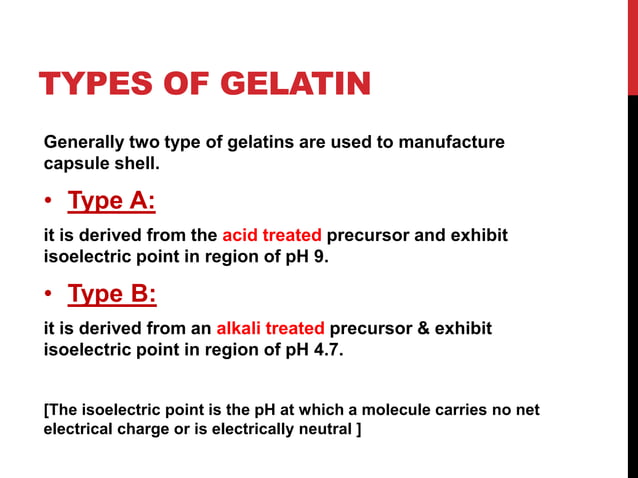 TYPES OF GELATIN

Generally two type of gelatins are used to manufacture capsule shell.

• Type A:

it is derived from the acid treated precursor and exhibit isoelectric point in region of pH 9.

• Type B:

it is derived from an alkali treated precursor & exhibit isoelectric point in region of pH 4.7.

[The isoelectric point is the pH at which a molecule carries no net electrical charge or is electrically neutral ]